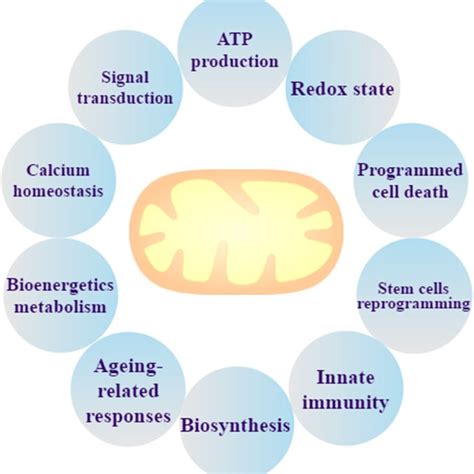 ATP production

Redox state

Programmed cell death

Stem cells reprogramming

Innate immunity

Biosynthesis

Ageing-related responses

Bioenergetics metabolism

Calcium homeostasis

Signal transduction